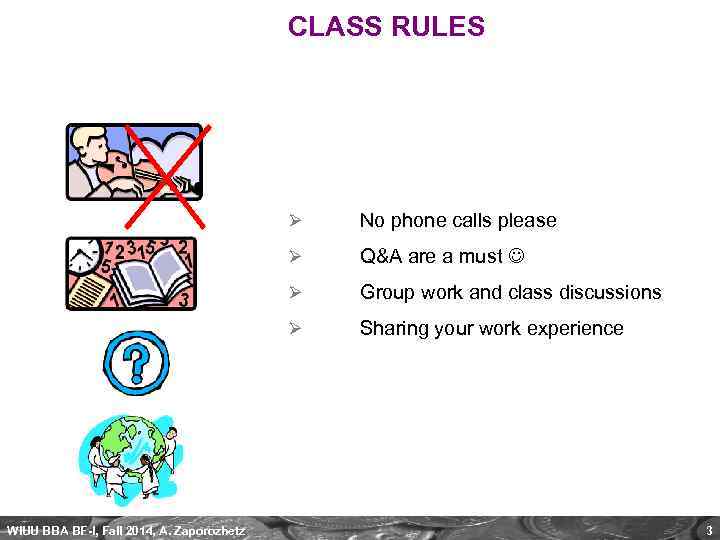 CLASS RULES

➢ No phone calls please

➢ Q&A are a must ☺

➢ Group work and class discussions

➢ Sharing your work experience

WIUU BBA BF-I, Fall 2014, A. Zaporozhetz

3